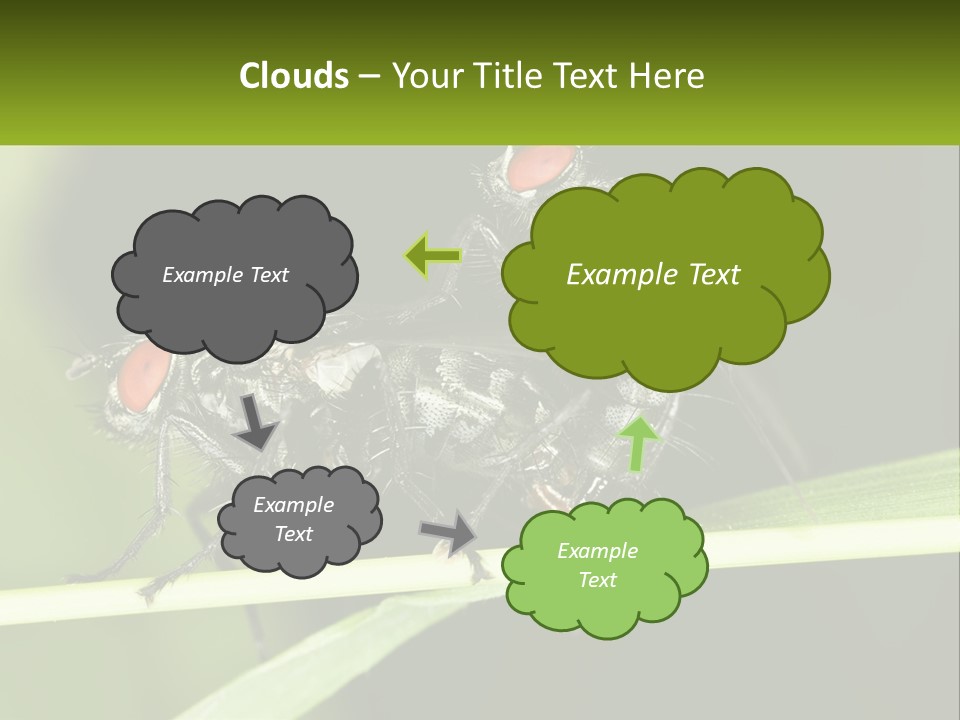 Clouds – Your Title Text Here

Example Text

Example Text

Example Text

Example Text